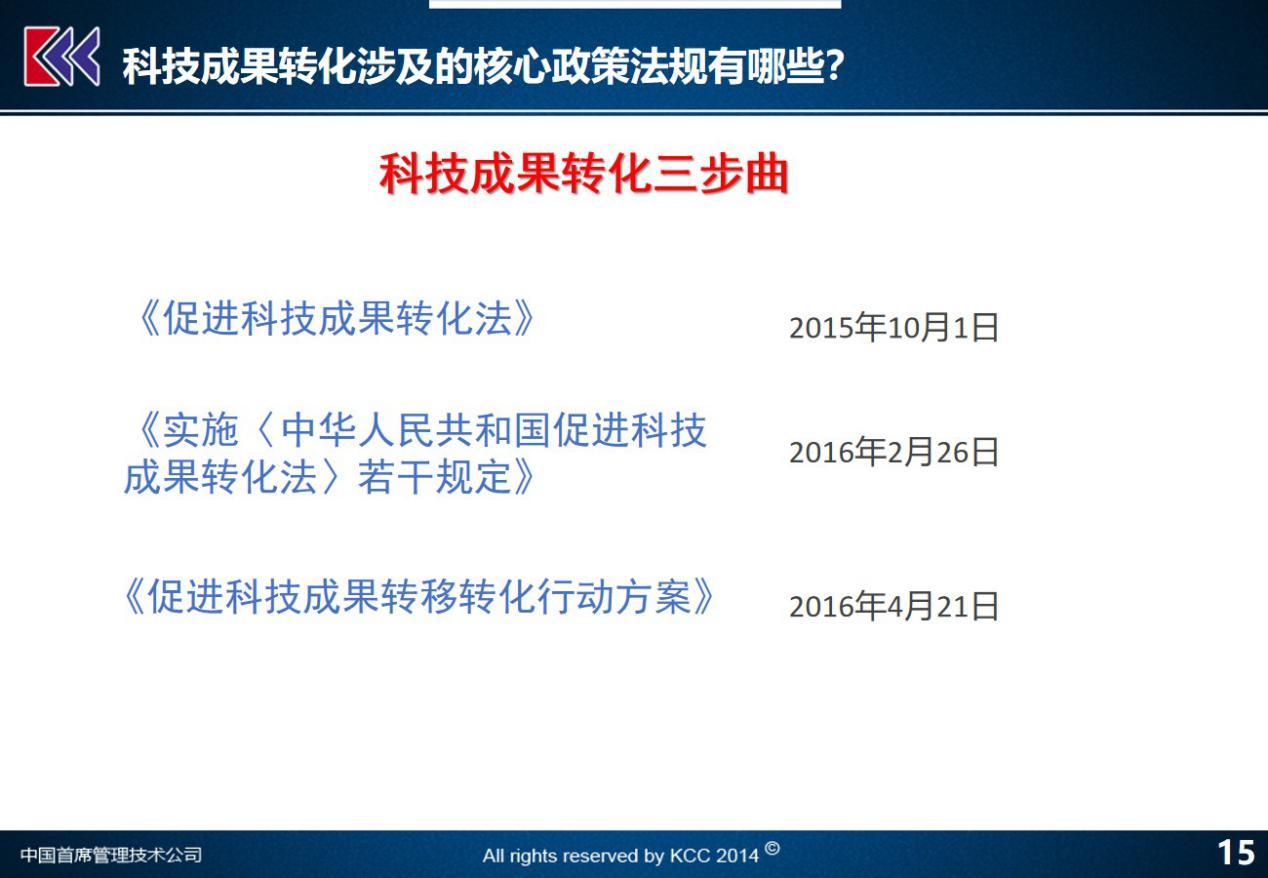 科技成果转化涉及的核心政策法规有哪些?

科技成果转化三步曲

《促进科技成果转化法》 2015年10月1日

《实施〈中华人民共和国促进科技成果转化法〉若干规定》 2016年2月26日

《促进科技成果转移转化行动方案》 2016年4月21日

中国首席管理技术公司 All rights reserved by KCC 2014 © 15